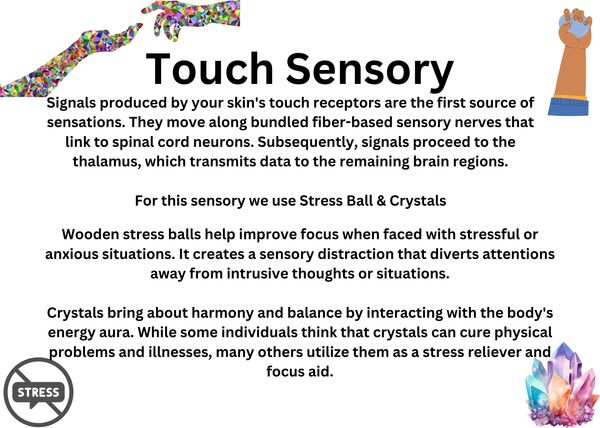 Touch Sensory

Signals produced by your skin's touch receptors are the first source of sensations. They move along bundled fiber-based sensory nerves that link to spinal cord neurons. Subsequently, signals proceed to the thalamus, which transmits data to the remaining brain regions.

For this sensory we use Stress Ball & Crystals

Wooden stress balls help improve focus when faced with stressful or anxious situations. It creates a sensory distraction that diverts attentions away from intrusive thoughts or situations.

Crystals bring about harmony and balance by interacting with the body's energy aura. While some individuals think that crystals can cure physical problems and illnesses, many others utilize them as a stress reliever and focus aid.

STRESS